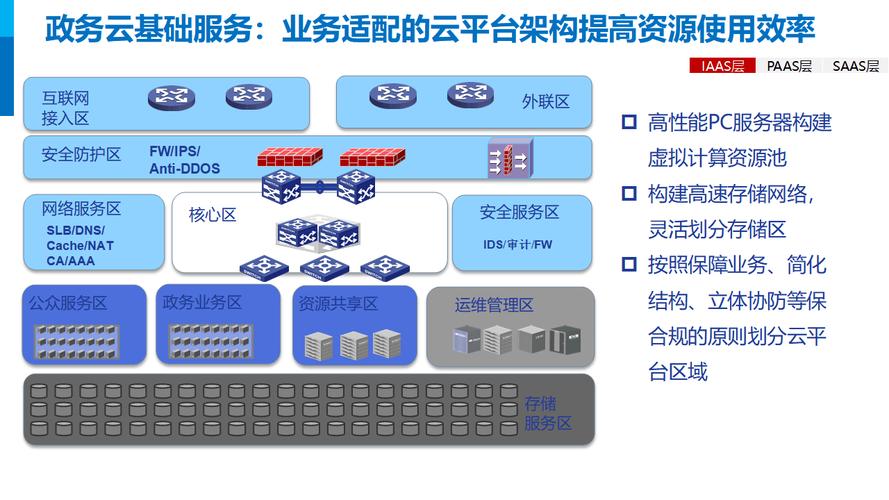 政务云基础服务：业务适配的云平台架构提高资源使用效率

IAAS层 PAAS层 SAAS层

互联网接入区

外联区

安全防护区 FW/IPS/ Anti-DDOS

网络服务区 SLB/DNS/ Cache/NAT CA/AAA

核心区

安全服务区 IDS/审计/FW

公众服务区

政务业务区

资源共享区

运维管理区

存储服务区

高性能PC服务器构建虚拟计算资源池

构建高速存储网络，灵活划分存储区

按照保障业务、简化结构、立体协防等保合规的原则划分云平台区域